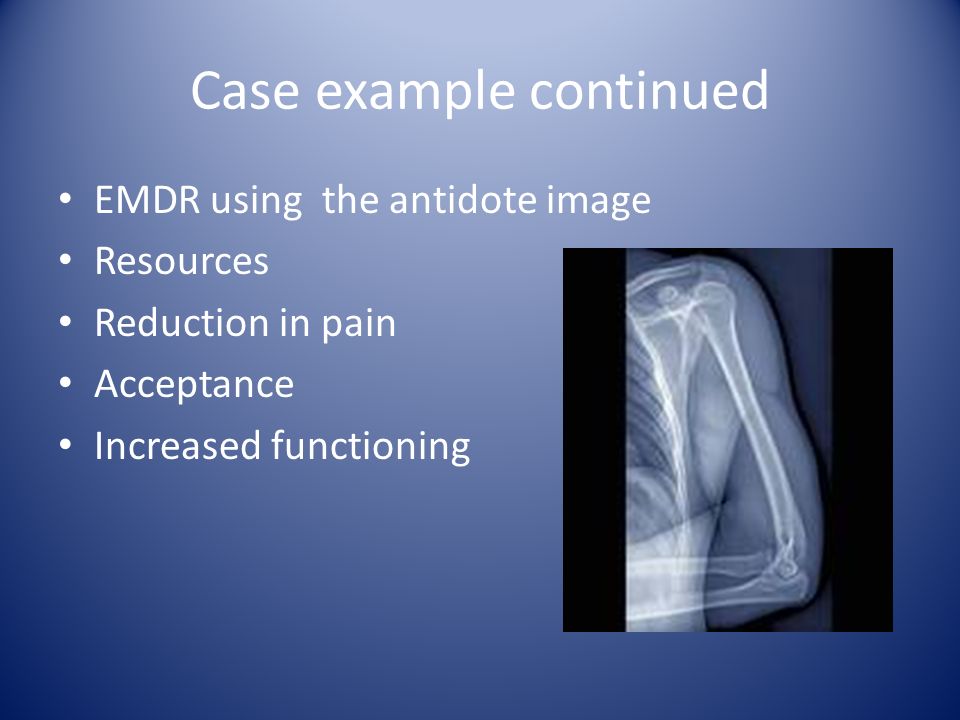 Case example continued

• EMDR using the antidote image
• Resources
• Reduction in pain
• Acceptance
• Increased functioning